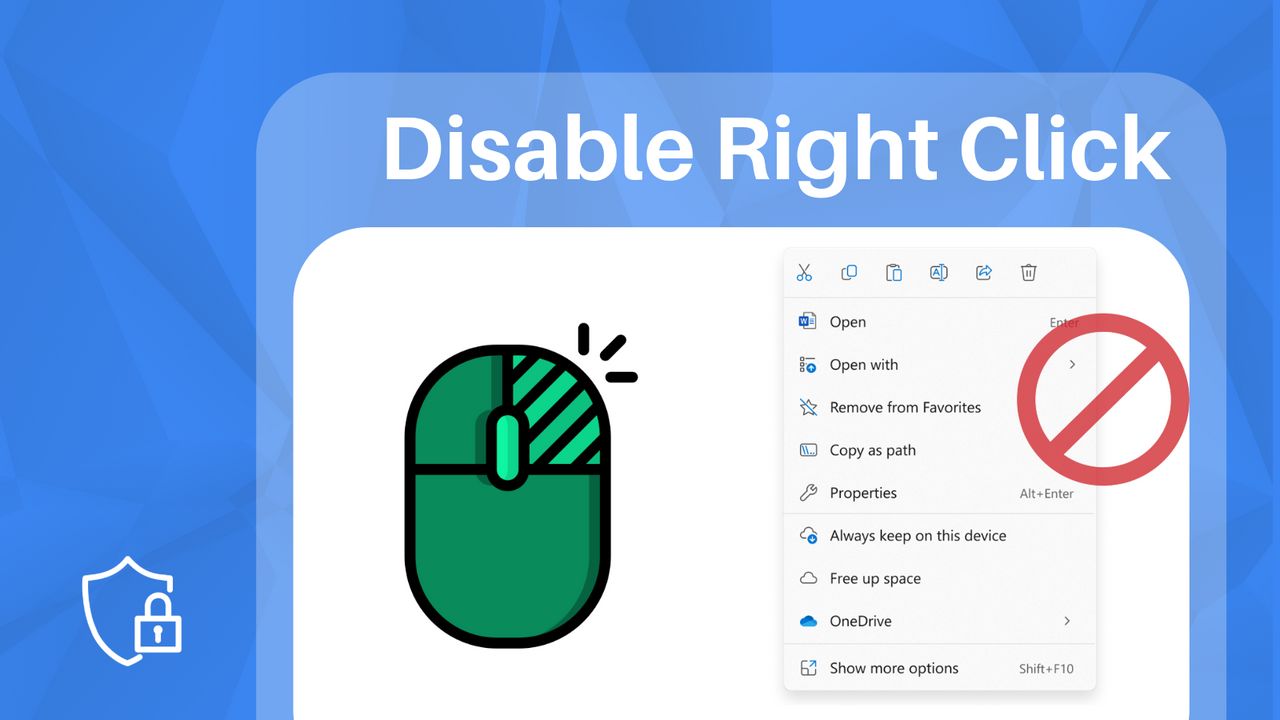 Disable Right Click

Open Enter
Open with
Remove from Favorites
Copy as path
Properties Alt+Enter
Always keep on this device
Free up space
OneDrive
Show more options Shift+F10